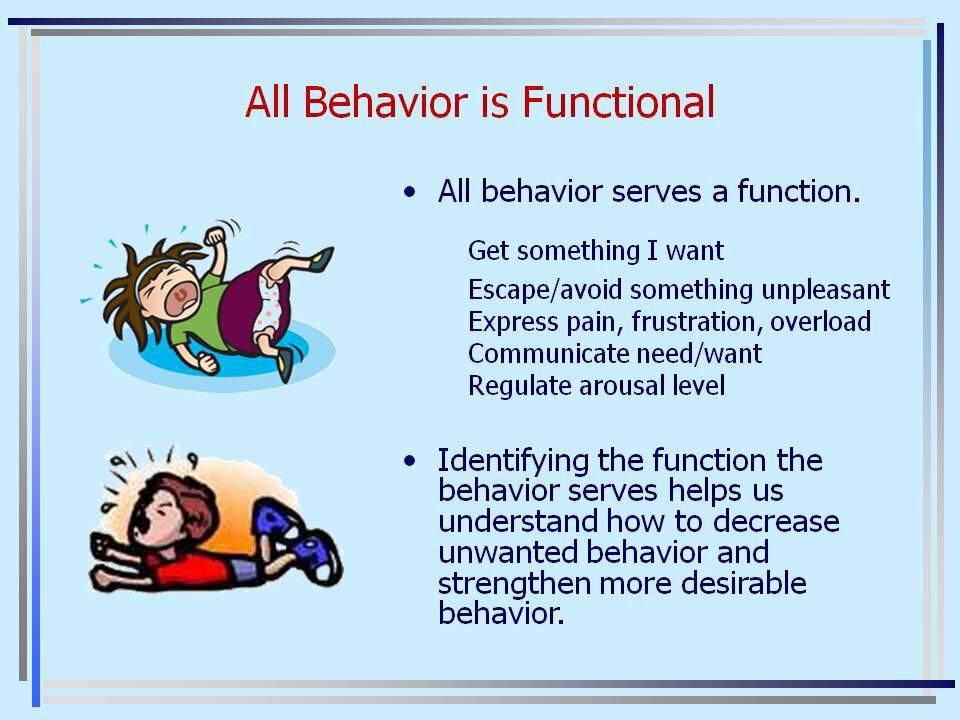 All Behavior is Functional

• All behavior serves a function.

Get something I want
Escape/avoid something unpleasant
Express pain, frustration, overload
Communicate need/want
Regulate arousal level

• Identifying the function the behavior serves helps us understand how to decrease unwanted behavior and strengthen more desirable behavior.